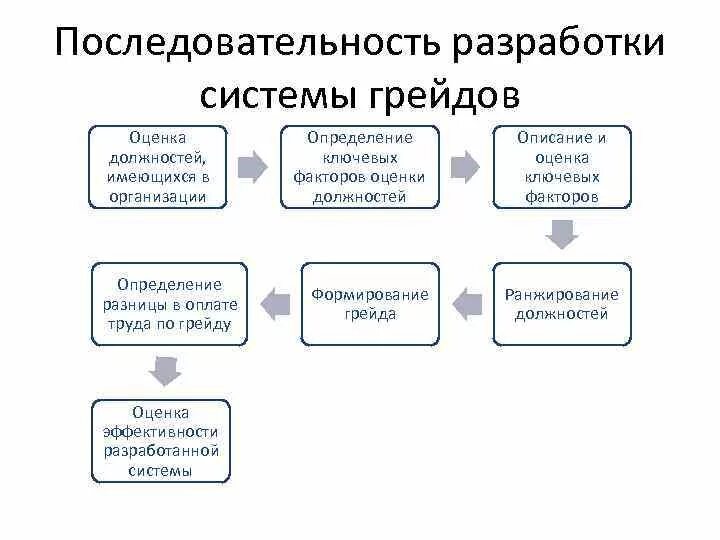 Последовательность разработки системы грейдов

Оценка должностей, имеющихся в организации

Определение ключевых факторов оценки должностей

Описание и оценка ключевых факторов

Ранжирование должностей

Формирование грейда

Определение разницы в оплате труда по грейду

Оценка эффективности разработанной системы